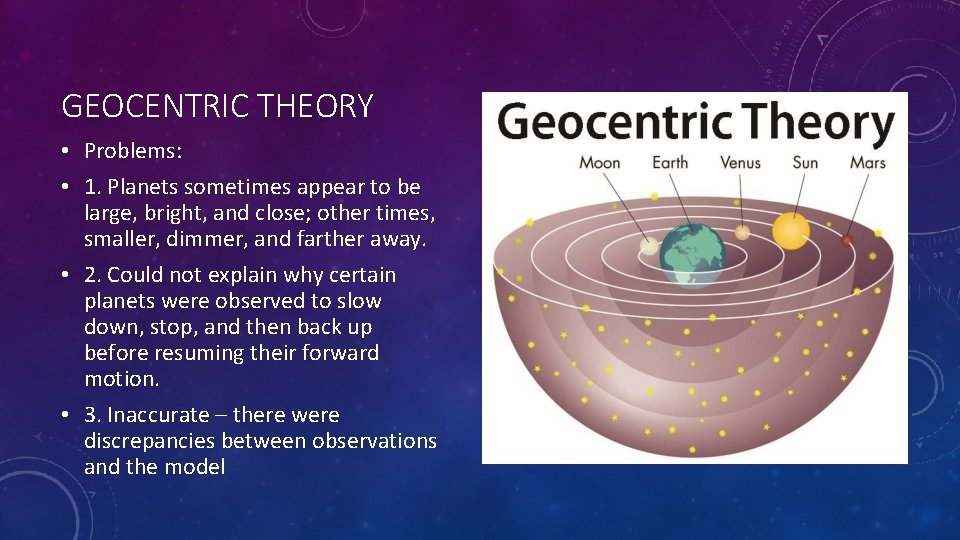 GEOCENTRIC THEORY

• Problems:

• 1. Planets sometimes appear to be large, bright, and close; other times, smaller, dimmer, and farther away.

• 2. Could not explain why certain planets were observed to slow down, stop, and then back up before resuming their forward motion.

• 3. Inaccurate – there were discrepancies between observations and the model

Geocentric Theory

Moon Earth Venus Sun Mars